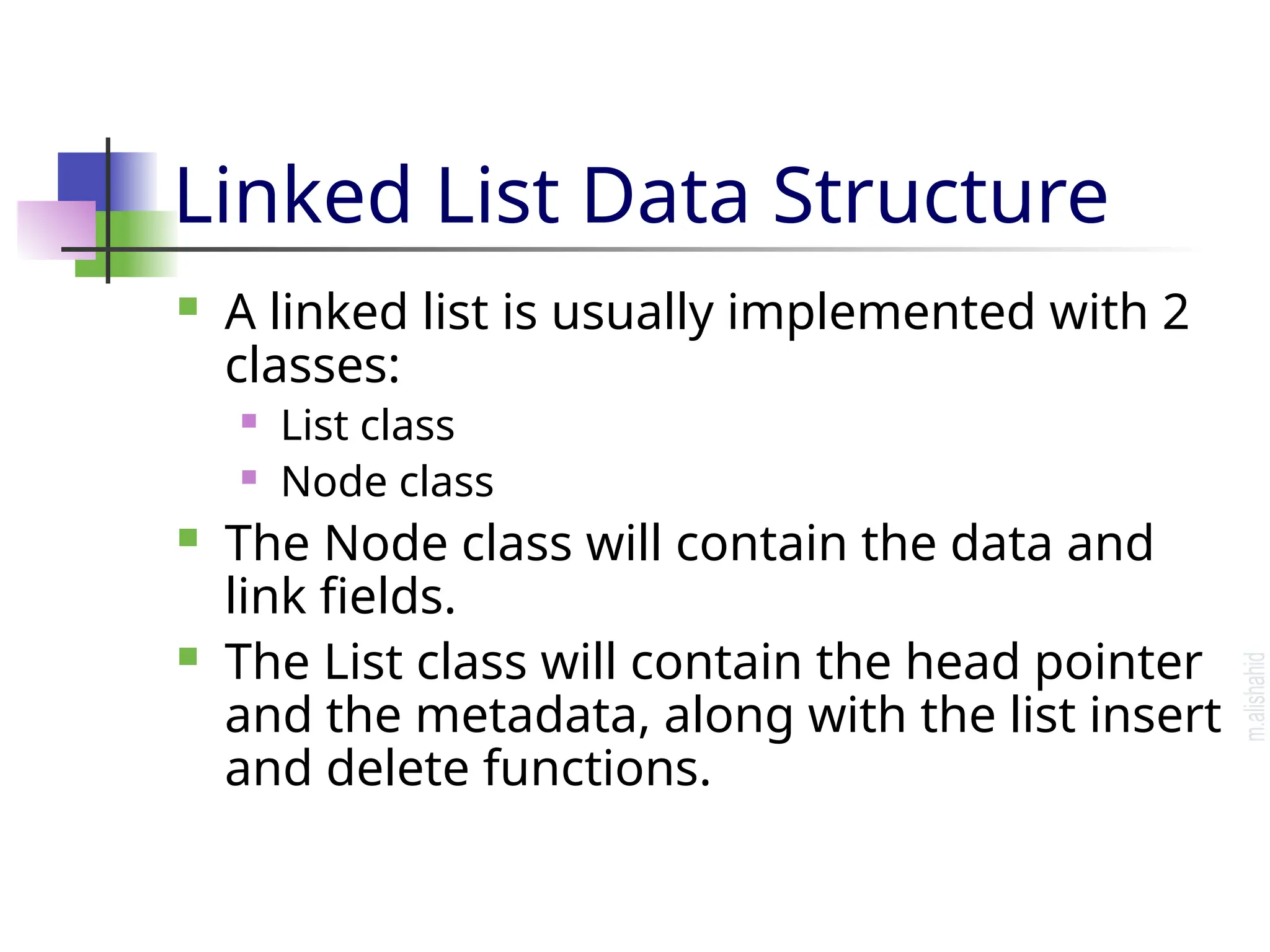 Linked List Data Structure

- A linked list is usually implemented with 2 classes:
  - List class
  - Node class
- The Node class will contain the data and link fields.
- The List class will contain the head pointer and the metadata, along with the list insert and delete functions.

m.alishahid